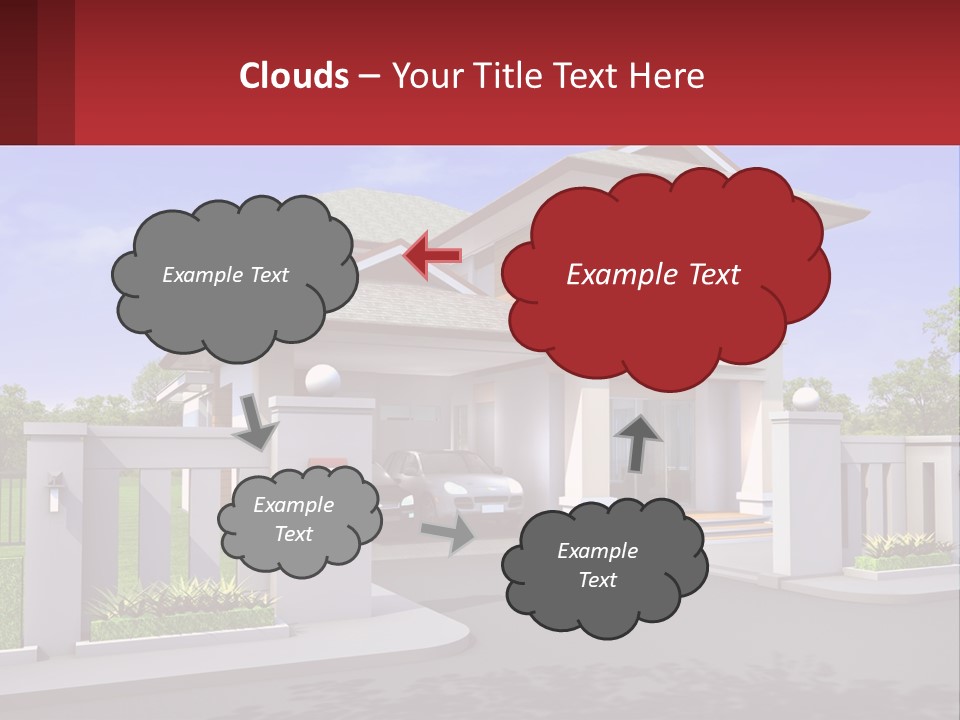 Clouds – Your Title Text Here

Example Text

Example Text

Example Text

Example Text